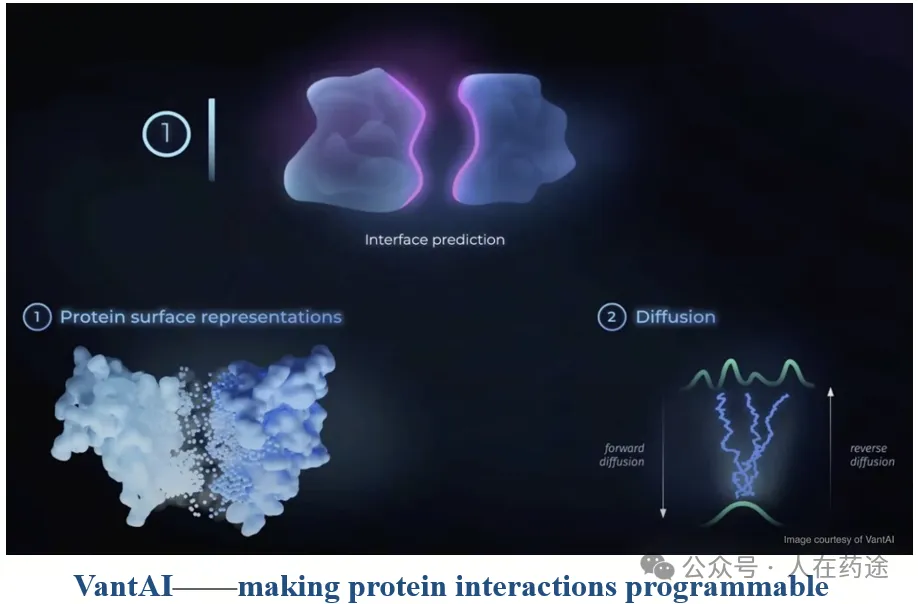 1

Interface prediction

1 Protein surface representations

2 Diffusion

forward diffusion

reverse diffusion

Image courtesy of VantAI

公众号 · 人在药途

VantAI——making protein interactions programmable